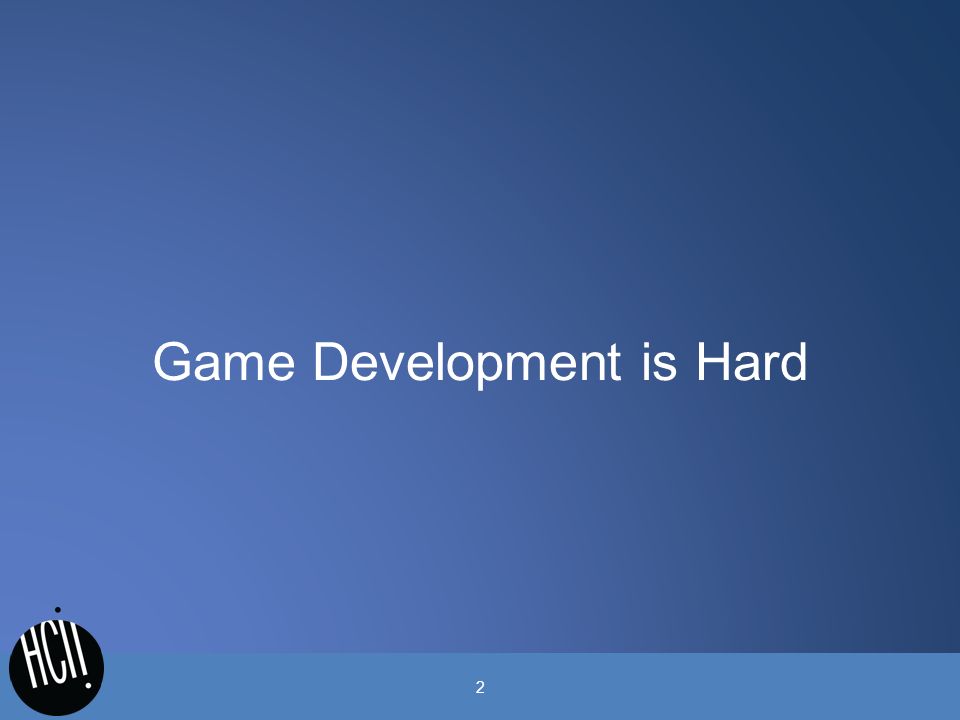 Game Development is Hard

HCII

2